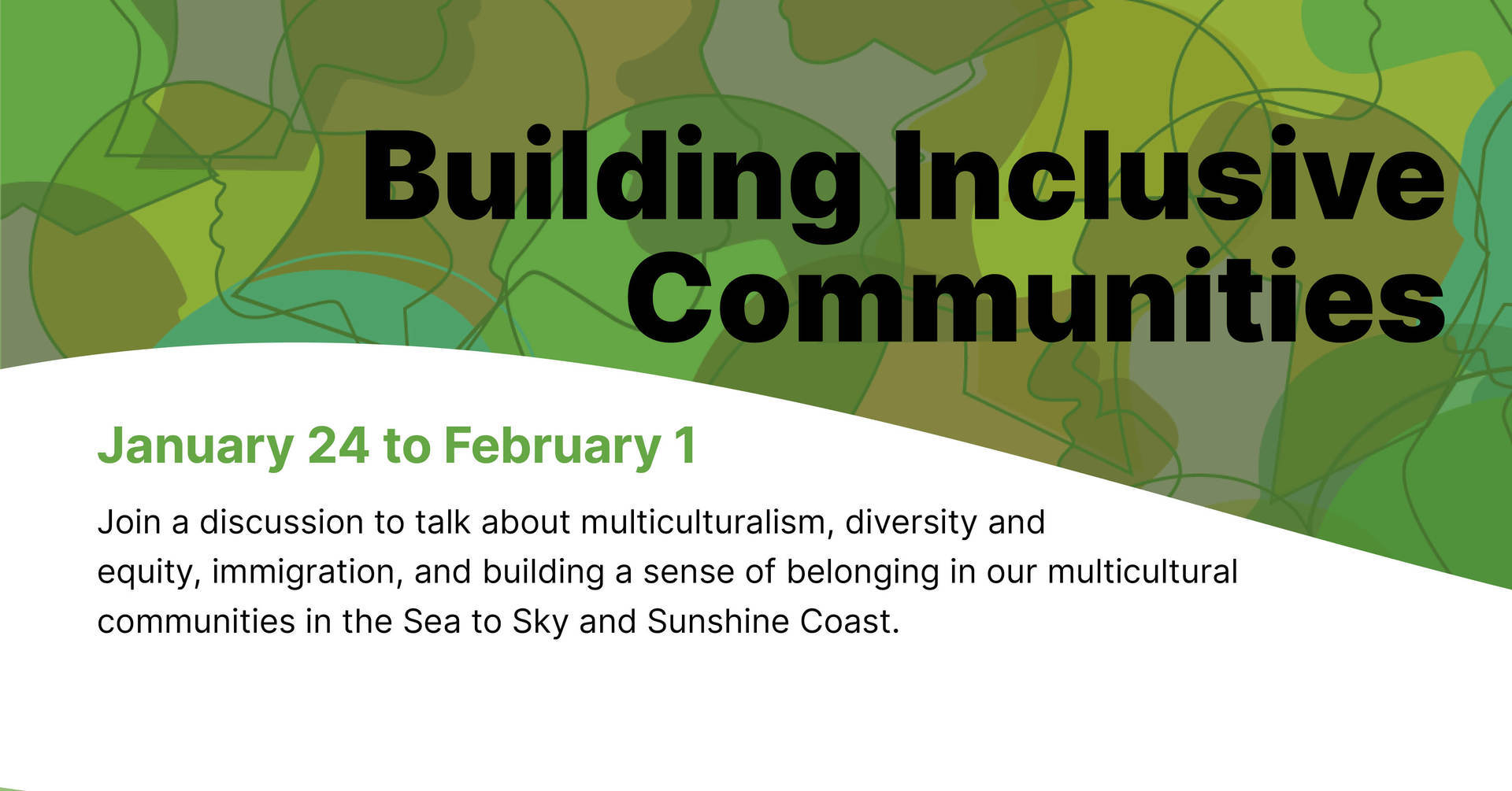 Building Inclusive Communities

January 24 to February 1

Join a discussion to talk about multiculturalism, diversity and equity, immigration, and building a sense of belonging in our multicultural communities in the Sea to Sky and Sunshine Coast.